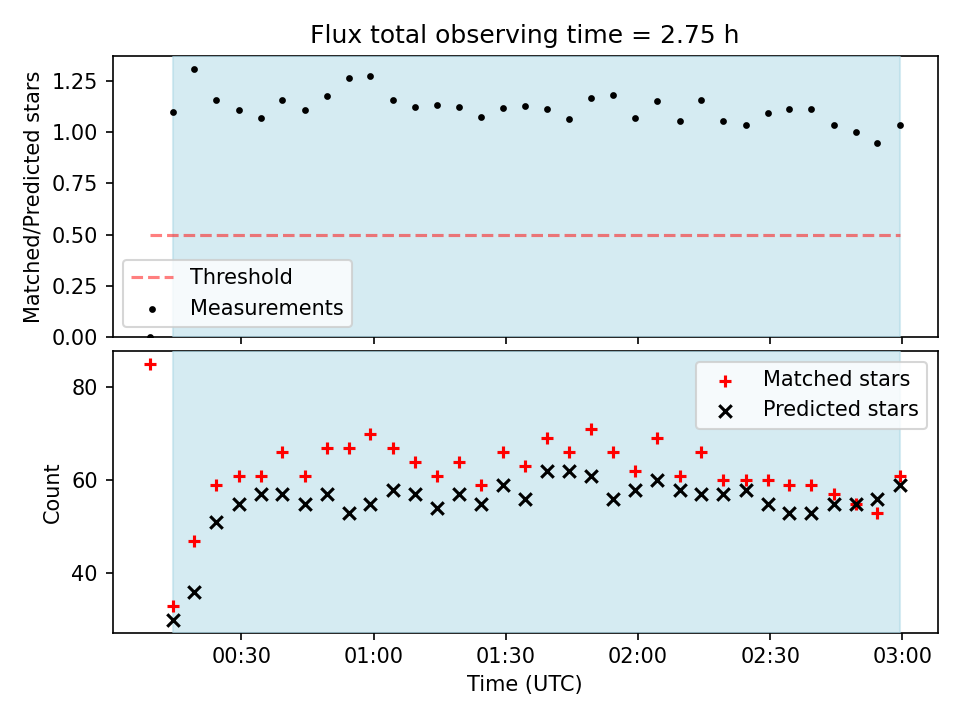 Flux total observing time = 2.75 h

Matched/Predicted stars
1.25
1.00
0.75
0.50
0.25
0.00

Threshold
Measurements

Count
80
60
40

Matched stars
Predicted stars

00:30
01:00
01:30
02:00
02:30
03:00
Time (UTC)